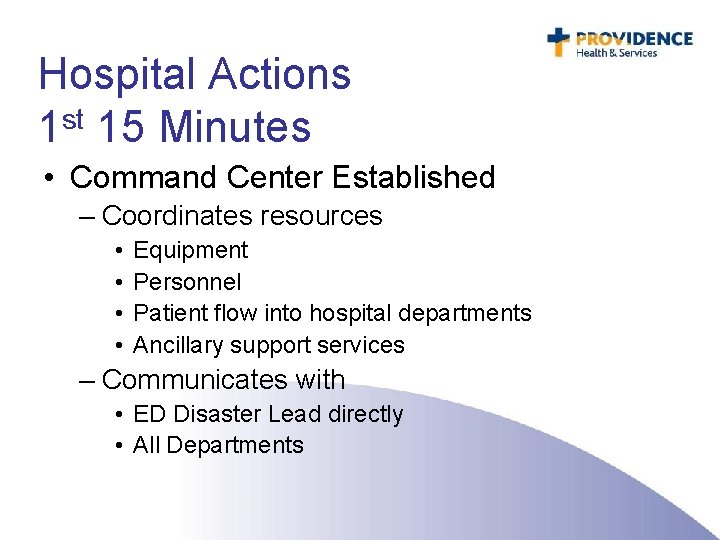 PROVIDENCE
Health & Services

Hospital Actions
1st 15 Minutes

• Command Center Established
– Coordinates resources
• Equipment
• Personnel
• Patient flow into hospital departments
• Ancillary support services
– Communicates with
• ED Disaster Lead directly
• All Departments